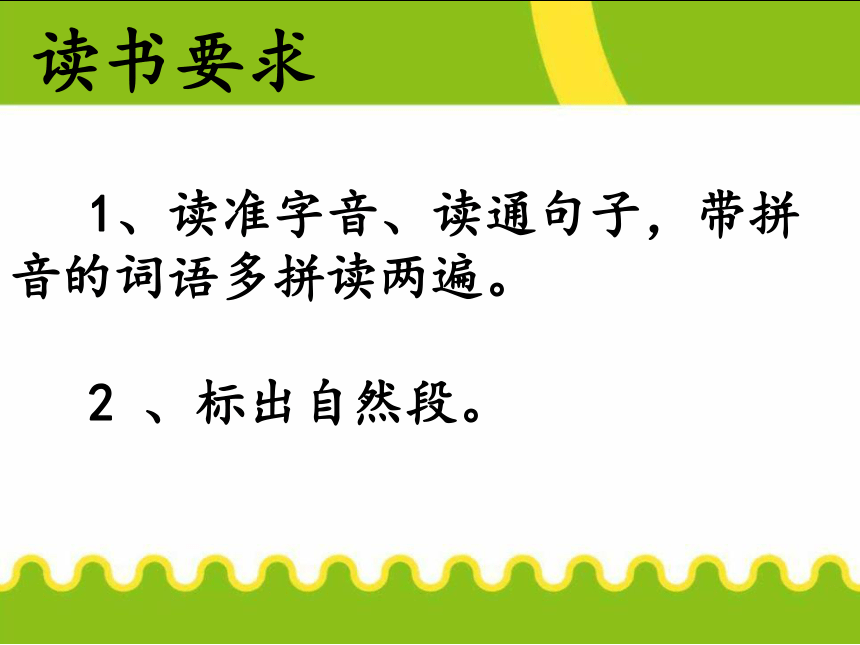 读书要求

1、读准字音、读通句子，带拼音的词语多拼读两遍。

2 、标出自然段。